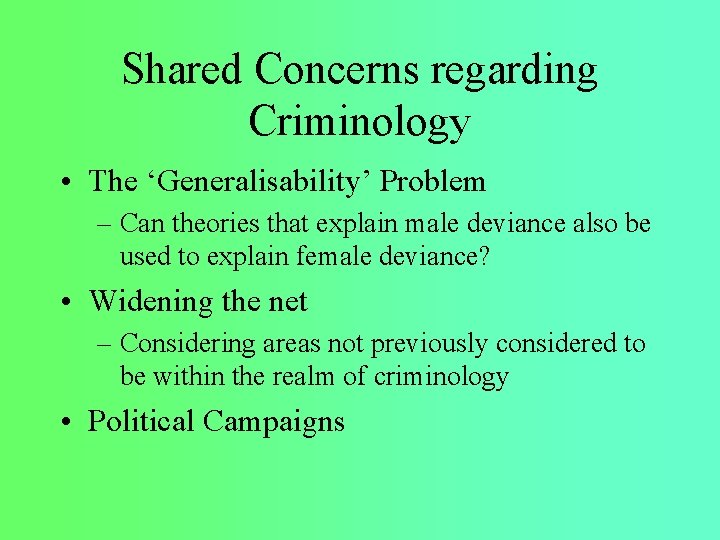 Shared Concerns regarding Criminology

• The ‘Generalisability’ Problem
– Can theories that explain male deviance also be used to explain female deviance?

• Widening the net
– Considering areas not previously considered to be within the realm of criminology

• Political Campaigns